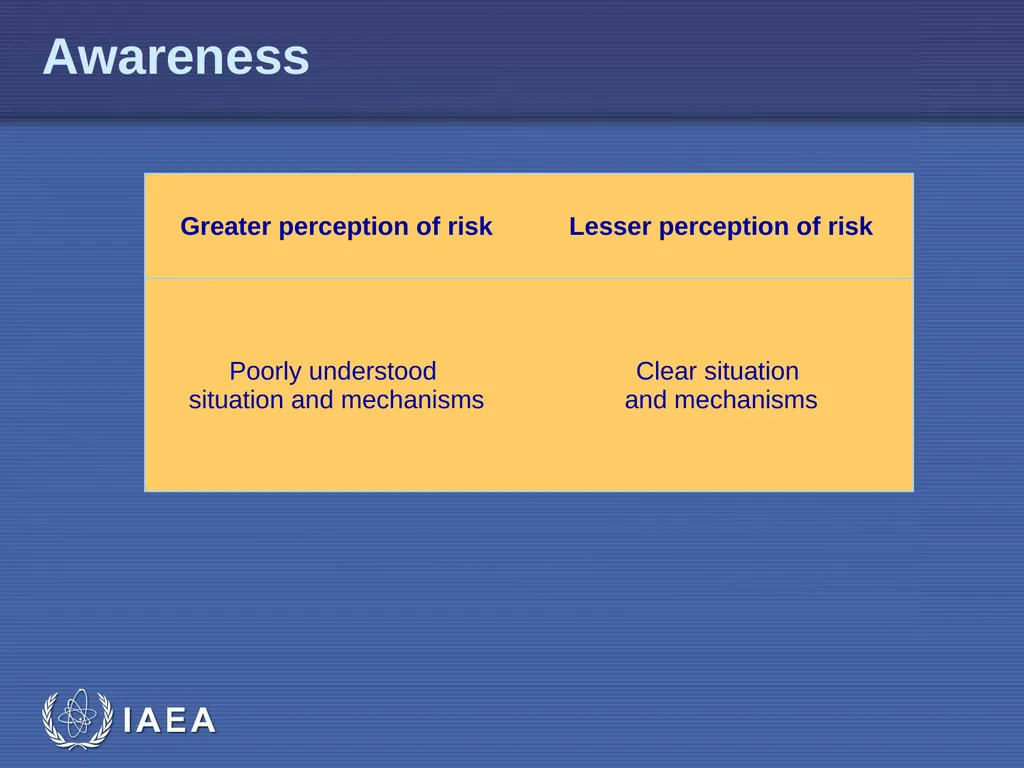 Awareness

| Greater perception of risk | Lesser perception of risk |
|---|---|
| Poorly understood situation and mechanisms | Clear situation and mechanisms |

IAEA